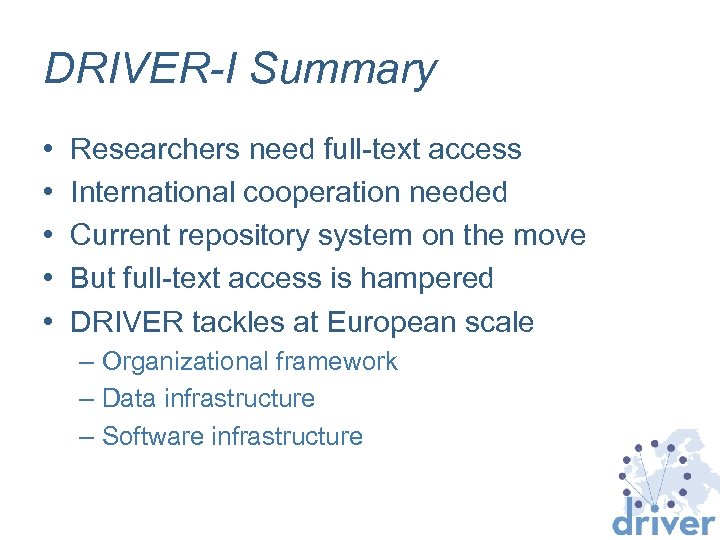 DRIVER-I Summary

• Researchers need full-text access
• International cooperation needed
• Current repository system on the move
• But full-text access is hampered
• DRIVER tackles at European scale
– Organizational framework
– Data infrastructure
– Software infrastructure

driver